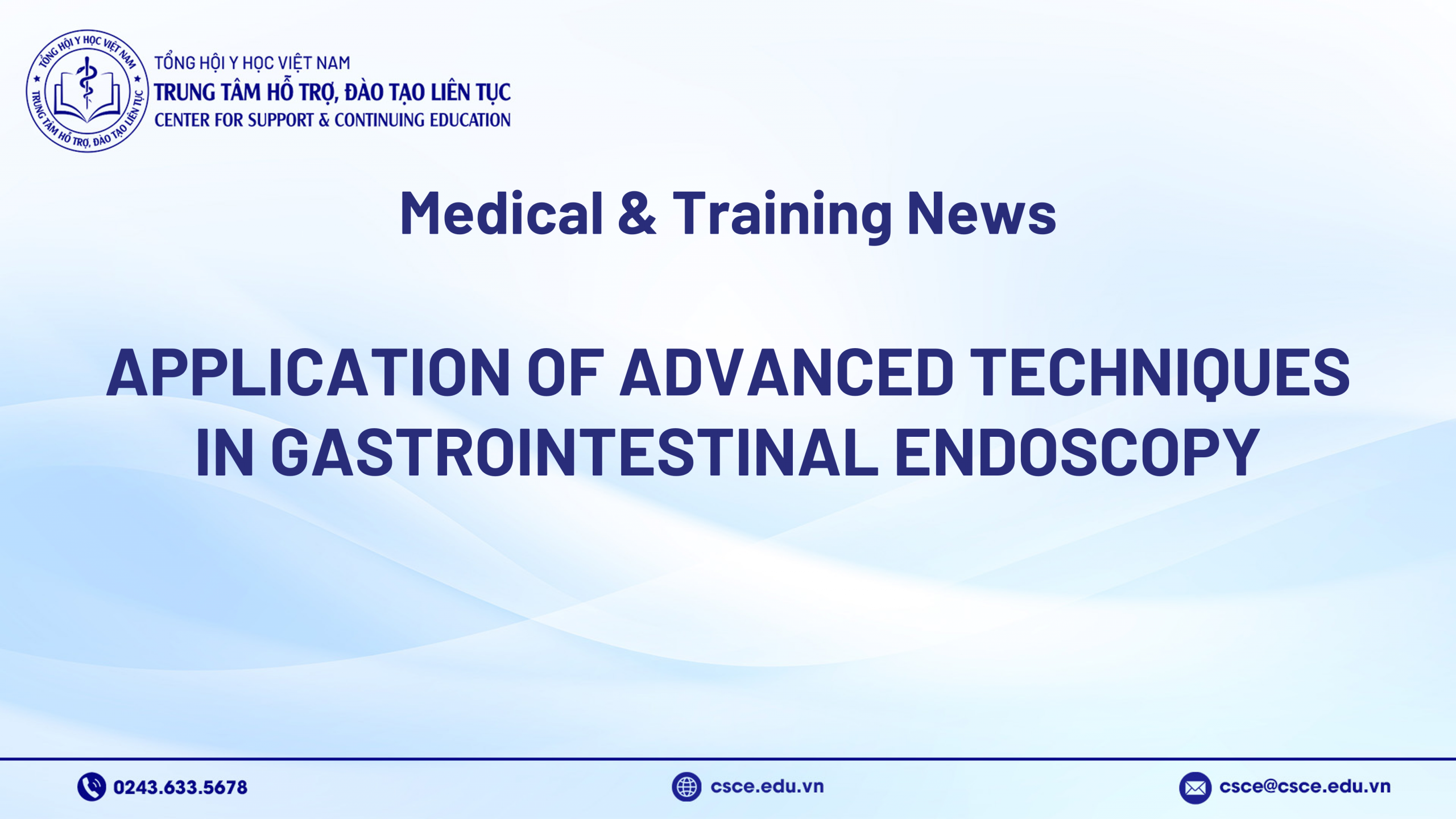 TỔNG HỘI Y HỌC VIỆT NAM
TRUNG TÂM HỖ TRỢ, ĐÀO TẠO LIÊN TỤC

TỔNG HỘI Y HỌC VIỆT NAM
TRUNG TÂM HỖ TRỢ, ĐÀO TẠO LIÊN TỤC
CENTER FOR SUPPORT & CONTINUING EDUCATION

Medical & Training News

APPLICATION OF ADVANCED TECHNIQUES IN GASTROINTESTINAL ENDOSCOPY

0243.633.5678

csce.edu.vn

csce@csce.edu.vn